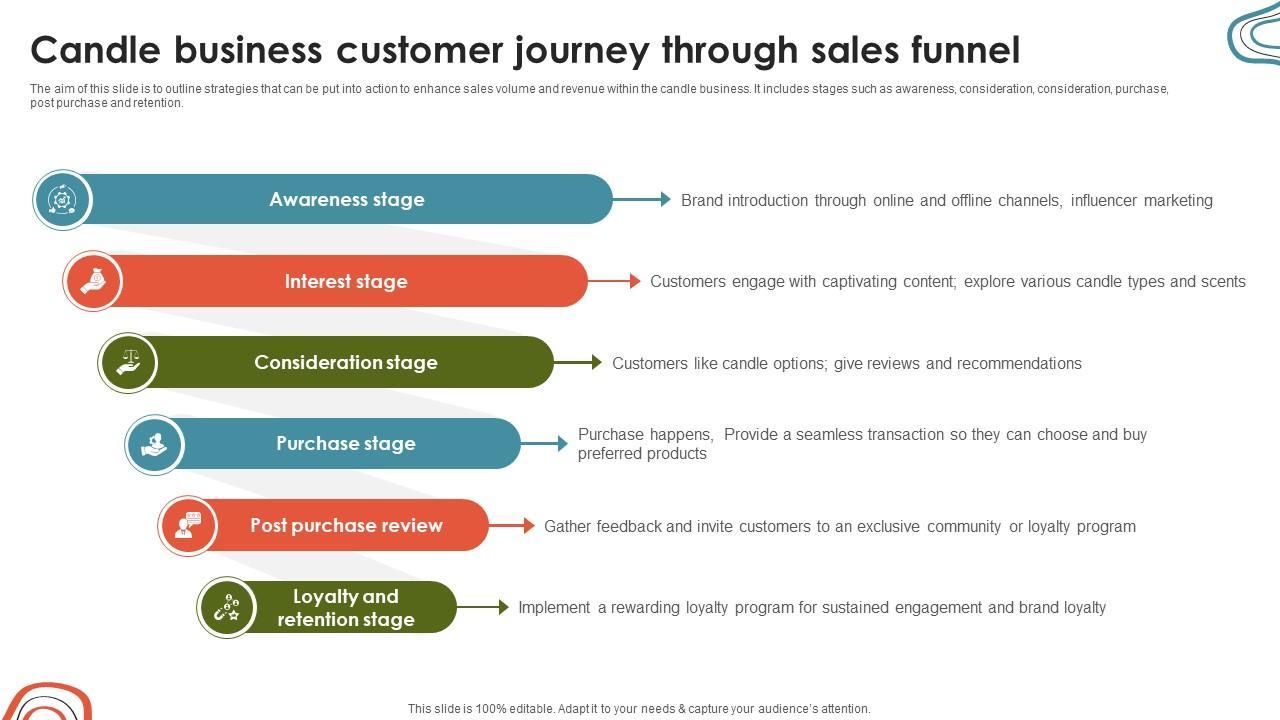 Candle business customer journey through sales funnel

The aim of this slide is to outline strategies that can be put into action to enhance sales volume and revenue within the candle business. It includes stages such as awareness, consideration, consideration, purchase, post purchase and retention.

Awareness stage

Brand introduction through online and offline channels, influencer marketing

Interest stage

Customers engage with captivating content; explore various candle types and scents

Consideration stage

Customers like candle options; give reviews and recommendations

Purchase stage

Purchase happens, Provide a seamless transaction so they can choose and buy preferred products

Post purchase review

Gather feedback and invite customers to an exclusive community or loyalty program

Loyalty and retention stage

Implement a rewarding loyalty program for sustained engagement and brand loyalty

This slide is 100% editable. Adapt it to your needs & capture your audience's attention.